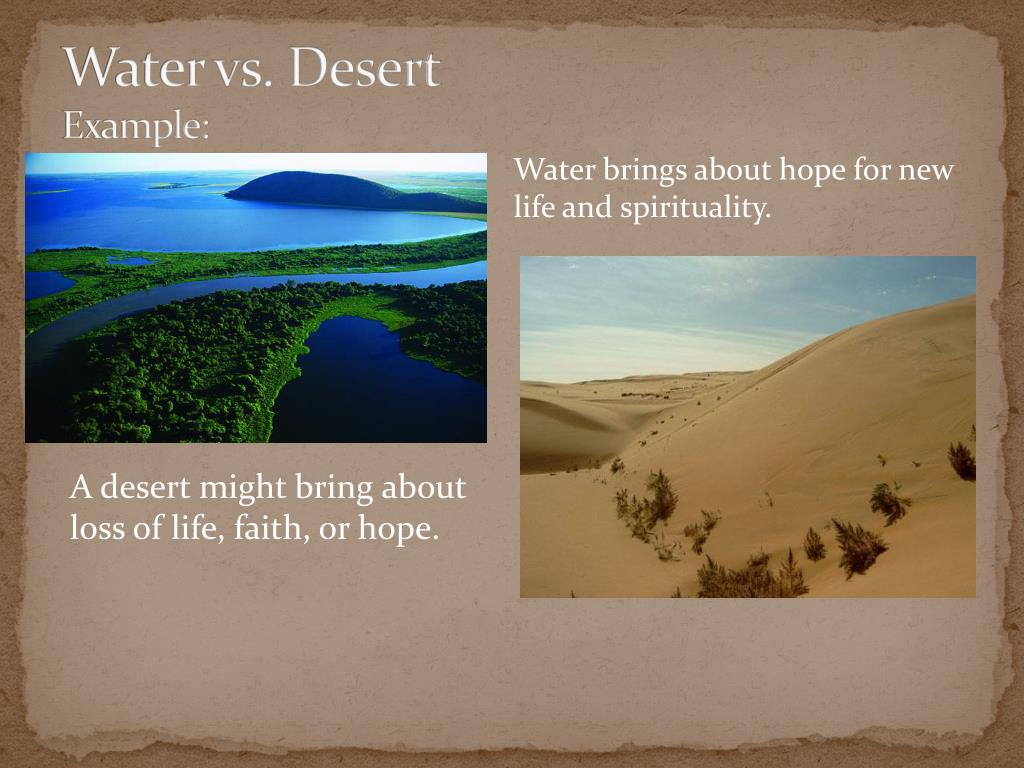 Water vs. Desert
Example:

Water brings about hope for new life and spirituality.

A desert might bring about loss of life, faith, or hope.